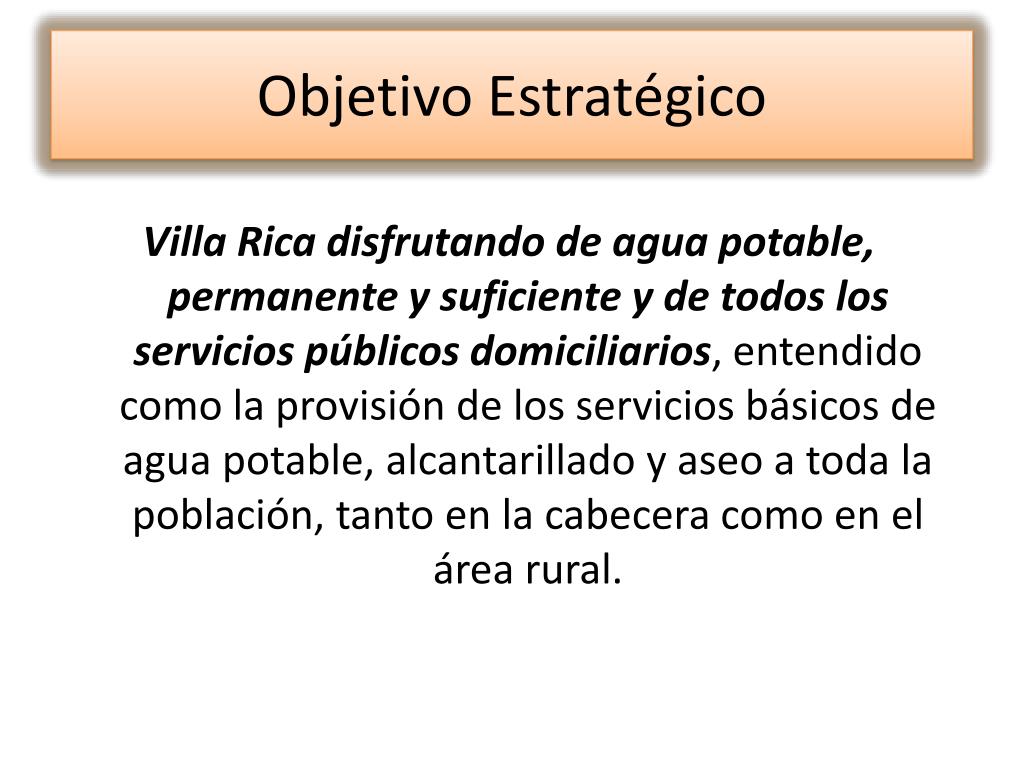 Objetivo Estratégico

Villa Rica disfrutando de agua potable, permanente y suficiente y de todos los servicios públicos domiciliarios, entendido como la provisión de los servicios básicos de agua potable, alcantarillado y aseo a toda la población, tanto en la cabecera como en el área rural.